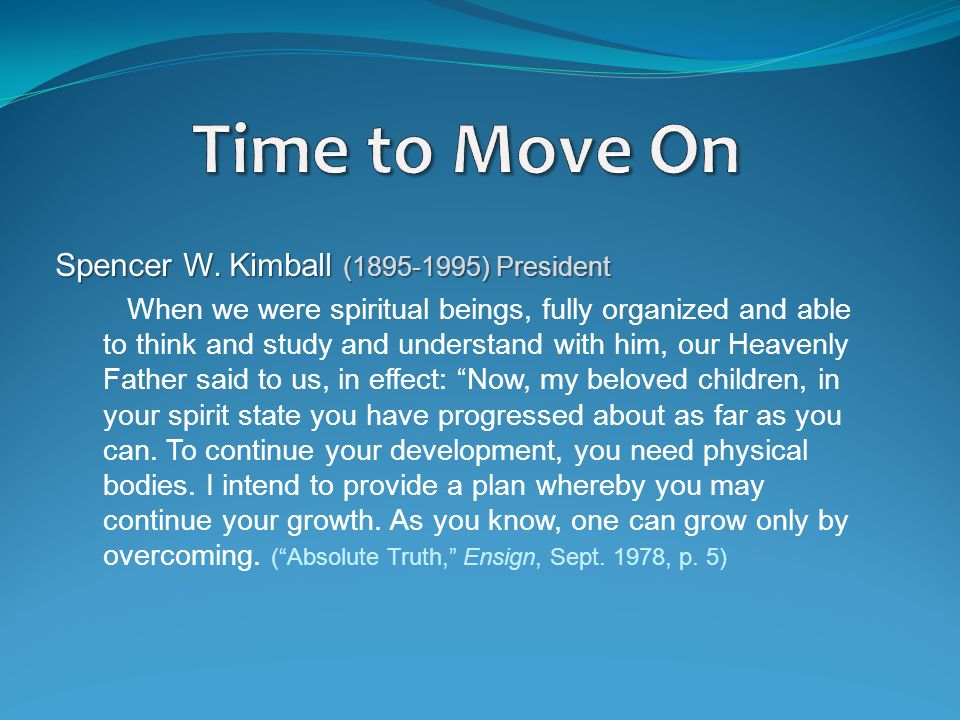 Time to Move On

Spencer W. Kimball (1895-1995) President

When we were spiritual beings, fully organized and able to think and study and understand with him, our Heavenly Father said to us, in effect: “Now, my beloved children, in your spirit state you have progressed about as far as you can. To continue your development, you need physical bodies. I intend to provide a plan whereby you may continue your growth. As you know, one can grow only by overcoming. (“Absolute Truth,” Ensign, Sept. 1978, p. 5)